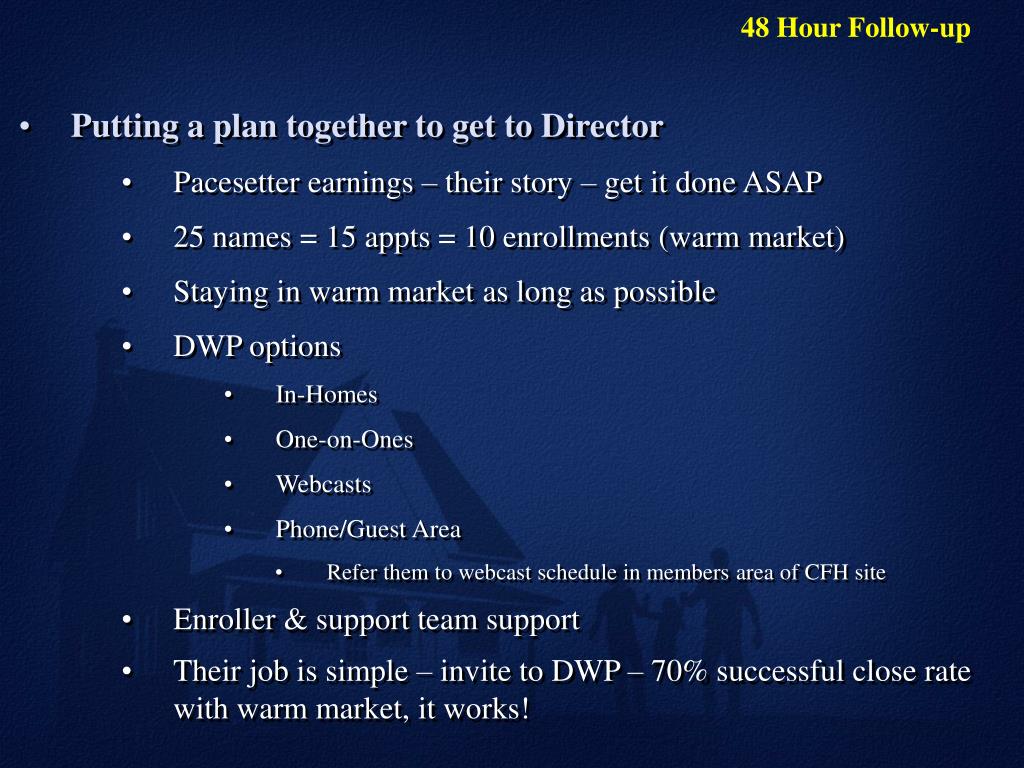 48 Hour Follow-up

• Putting a plan together to get to Director
  • Pacesetter earnings – their story – get it done ASAP
  • 25 names = 15 appts = 10 enrollments (warm market)
  • Staying in warm market as long as possible
  • DWP options
    • In-Homes
    • One-on-Ones
    • Webcasts
    • Phone/Guest Area
      • Refer them to webcast schedule in members area of CFH site
  • Enroller & support team support
  • Their job is simple – invite to DWP – 70% successful close rate with warm market, it works!